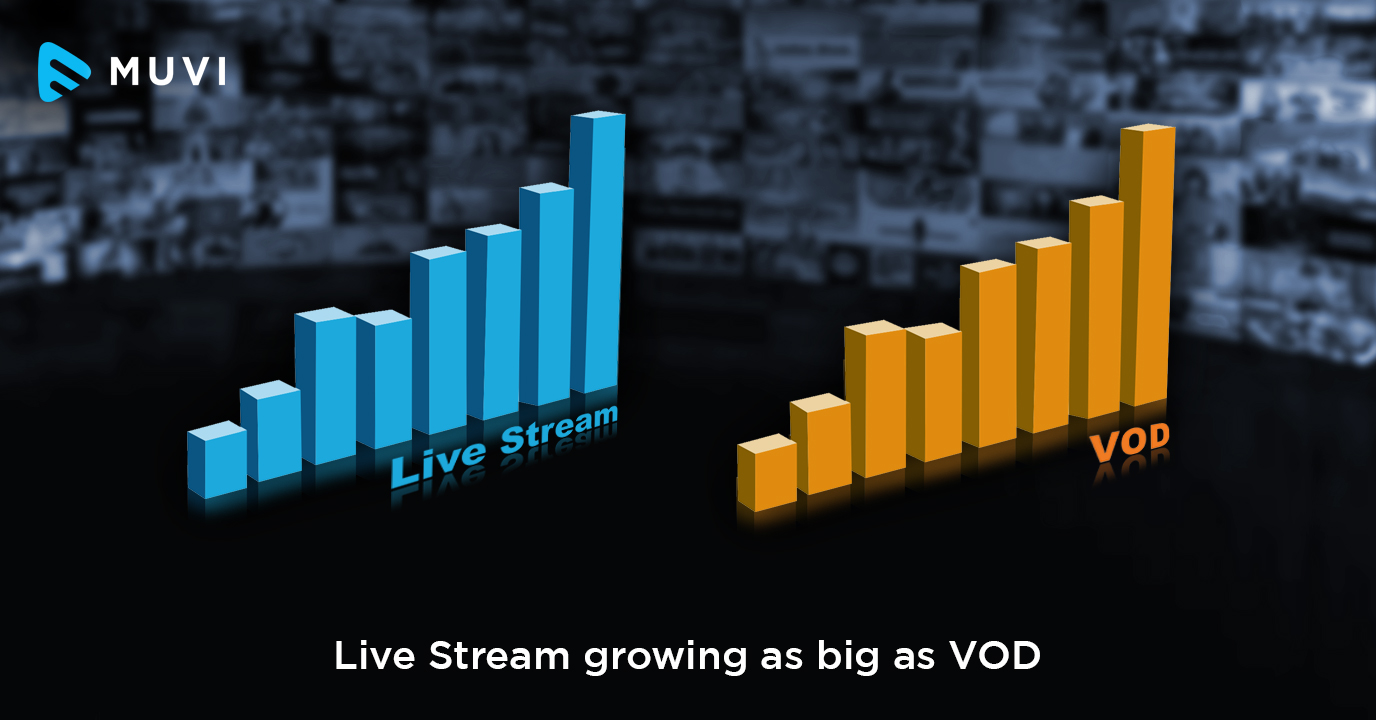 MUVI

Live Stream

VOD

Live Stream growing as big as VOD